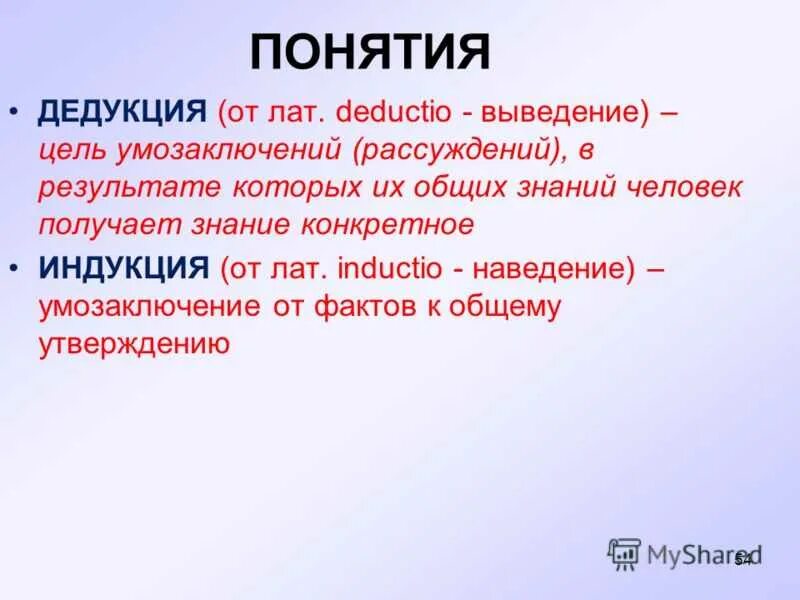 ПОНЯТИЯ

• ДЕДУКЦИЯ (от лат. deductio - выведение) – цель умозаключений (рассуждений), в результате которых их общих знаний человек получает знание конкретное

• ИНДУКЦИЯ (от лат. inductio - наведение) – умозаключение от фактов к общему утверждению

MyShared

54